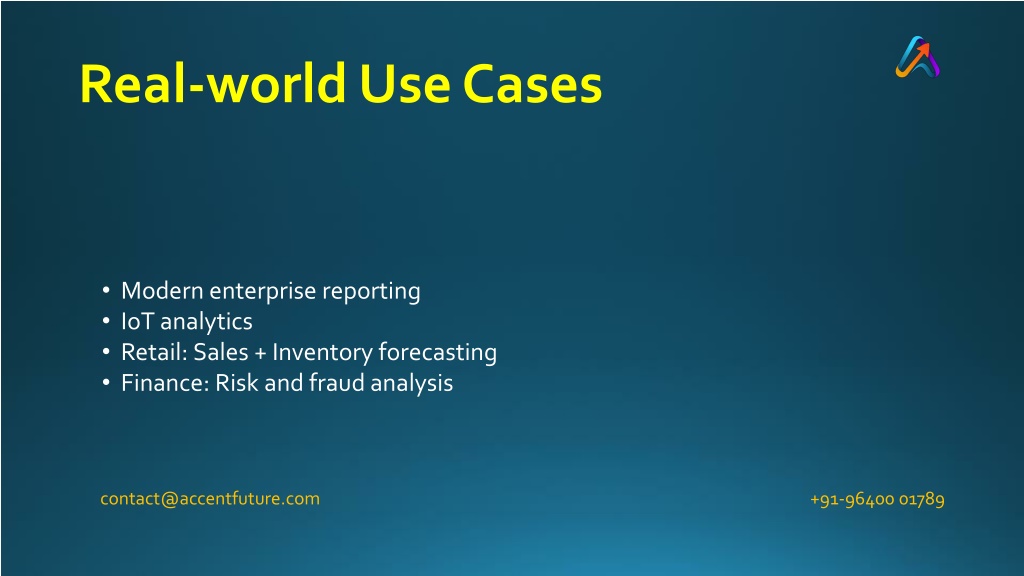 Real-world Use Cases

• Modern enterprise reporting
• IoT analytics
• Retail: Sales + Inventory forecasting
• Finance: Risk and fraud analysis

contact@accentfuture.com

+91-96400 01789